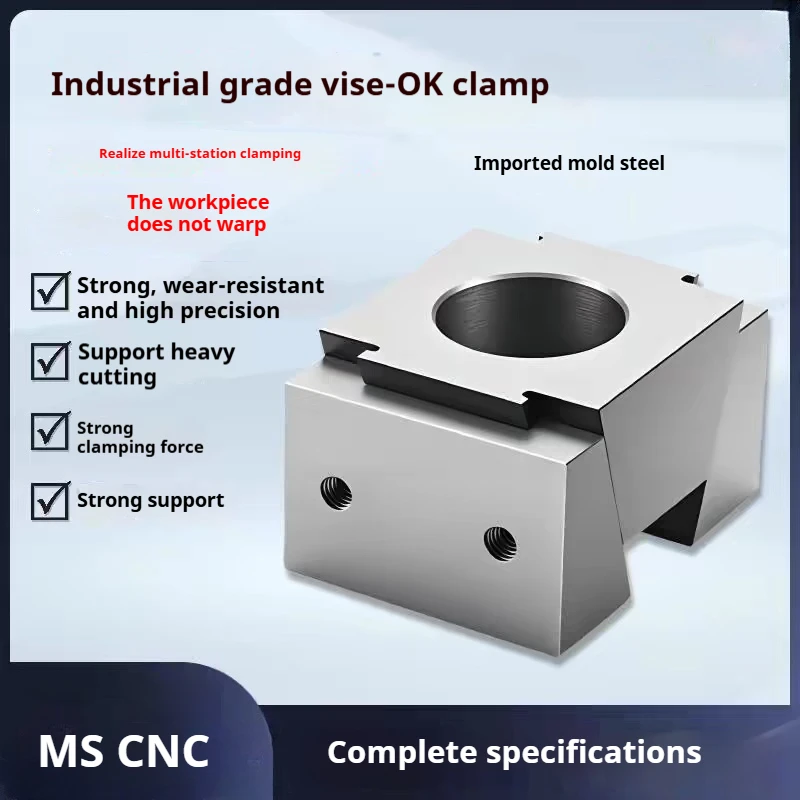 Industrial grade vise-OK clamp

Realize multi-station clamping

Imported mold steel

The workpiece does not warp

Strong, wear-resistant and high precision

Support heavy cutting

Strong clamping force

Strong support

MS CNC

Complete specifications